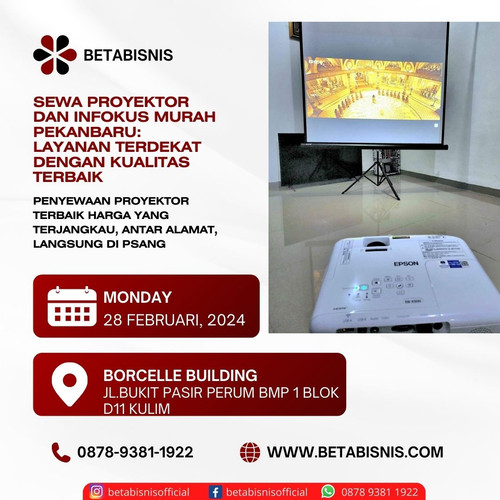 BETABISNIS

SEWA PROYEKTOR DAN INFOKUS MURAH PEKANBARU: LAYANAN TERDEKAT DENGAN KUALITAS TERBAIK

PENYEWAAN PROYEKTOR TERBAIK HARGA YANG TERJANGKAU, ANTAR ALAMAT, LANGSUNG DI PSANG

EPSON

MONDAY
28 FEBRUARI, 2024

BORCELLE BUILDING
JL.BUKIT PASIR PERUM BMP 1 BLOK D11 KULIM

0878-9381-1922

WWW.BETABISNIS.COM

betabisnisofficial betabisnisofficial 0878 9381 1922